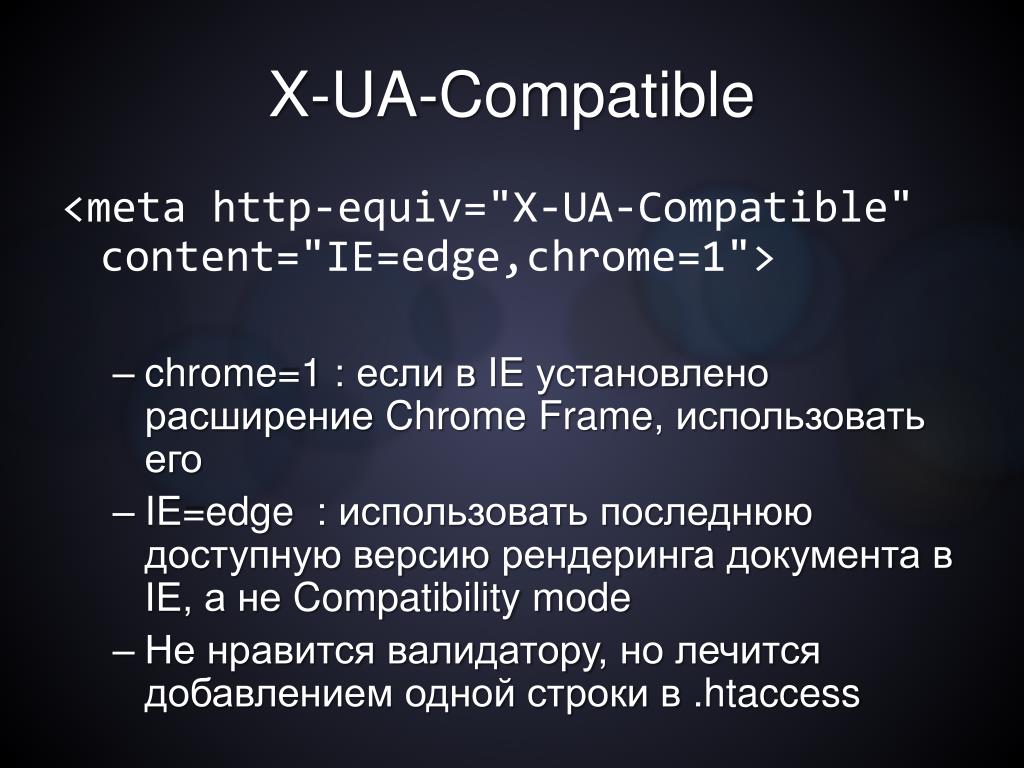 X-UA-Compatible

<meta http-equiv="X-UA-Compatible" content="IE=edge,chrome=1">

– chrome=1 : если в IE установлено расширение Chrome Frame, использовать его

– IE=edge : использовать последнюю доступную версию рендеринга документа в IE, а не Compatibility mode

– Не нравится валидатору, но лечится добавлением одной строки в .htaccess